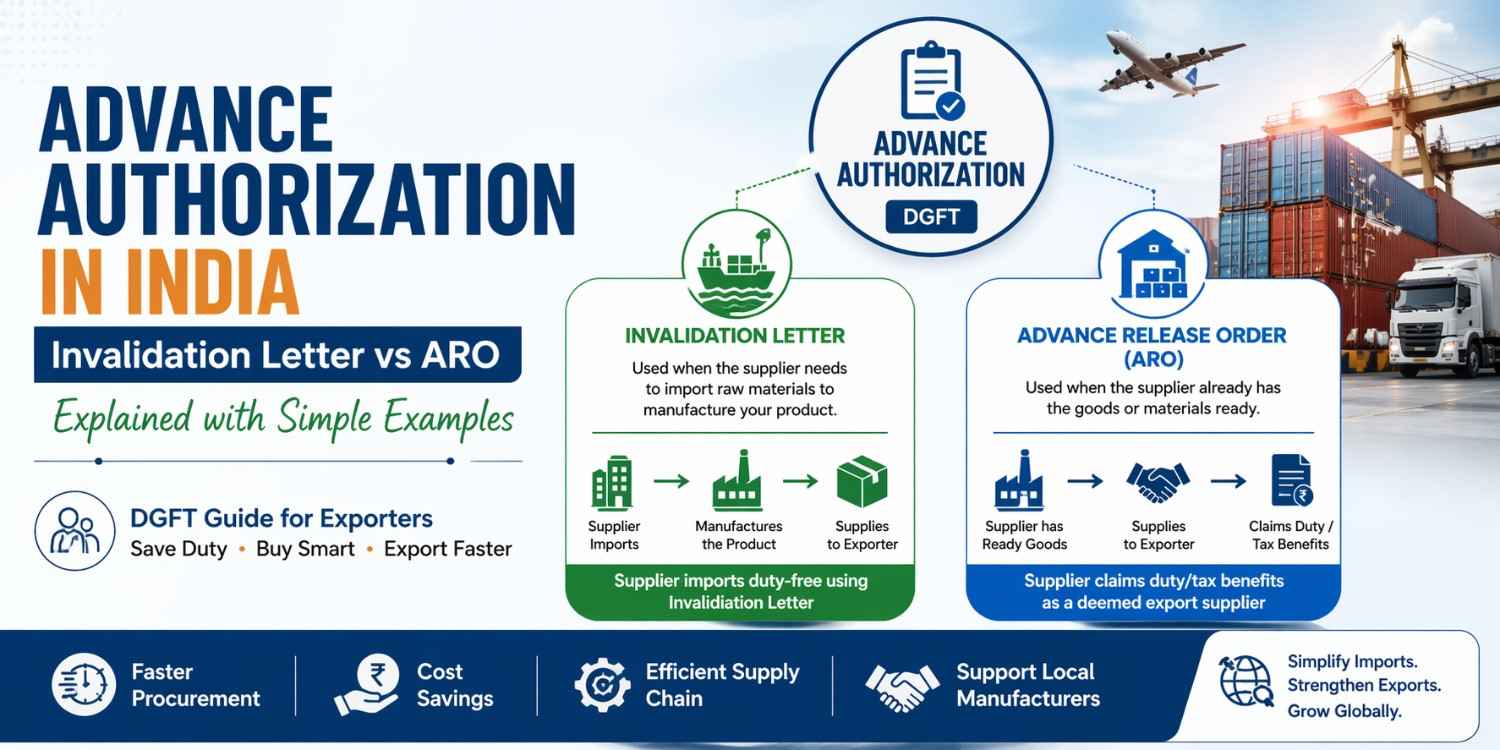 ADVANCE AUTHORIZATION IN INDIA

Invalidation Letter vs ARO

Explained with Simple Examples

DGFT Guide for Exporters
Save Duty • Buy Smart • Export Faster

ADVANCE AUTHORIZATION
DGFT

INVALIDATION LETTER
Used when the supplier needs to import raw materials to manufacture your product.

Supplier Imports → Manufactures the Product → Supplies to Exporter

Supplier imports duty-free using Invalidiation Letter

ADVANCE RELEASE ORDER (ARO)
Used when the supplier already has the goods or materials ready.

Supplier has Ready Goods → Supplies to Exporter → Claims Duty / Tax Benefits

Supplier claims duty/tax benefits as a deemed export supplier

Faster Procurement

Cost Savings

Efficient Supply Chain

Support Local Manufacturers

Simplify Imports. Strengthen Exports. Grow Globally.